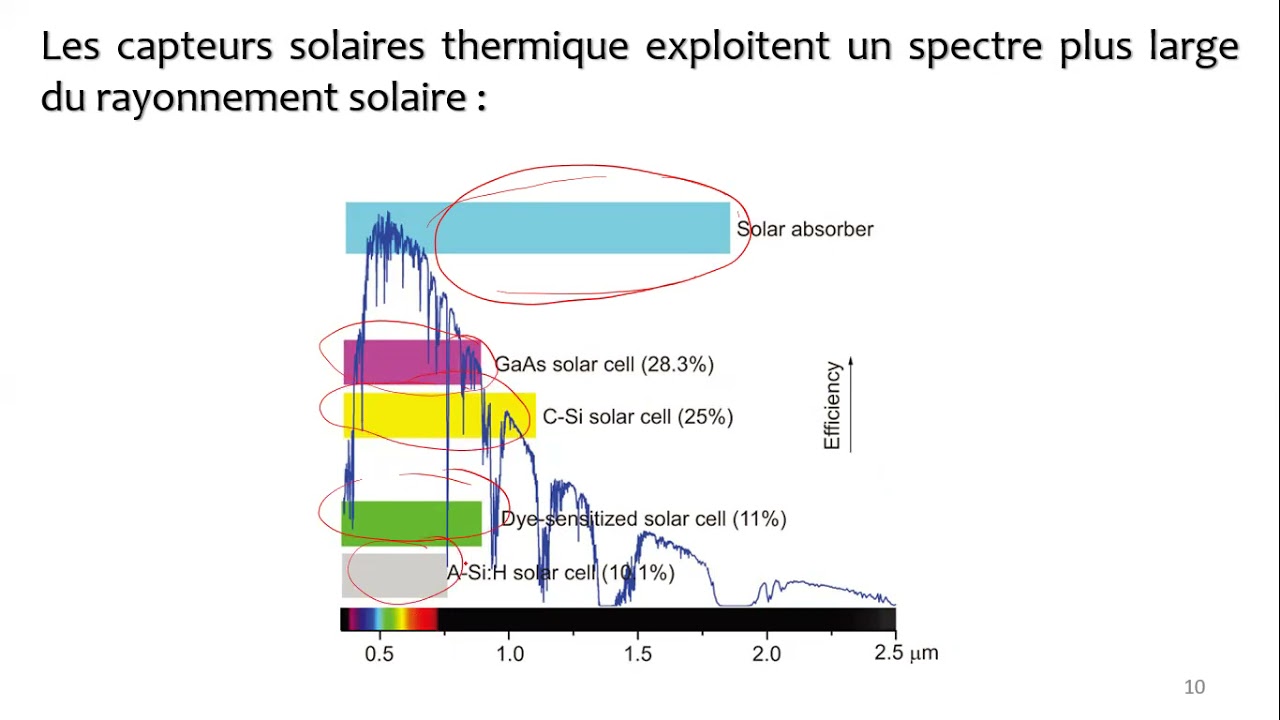 Les capteurs solaires thermique exploitent un spectre plus large du rayonnement solaire :

Solar absorber

GaAs solar cell (28.3%)

C-Si solar cell (25%)

Efficiency

Dye-sensitized solar cell (11%)

A-Si:H solar cell (10.1%)

0.5
1.0
1.5
2.0
2.5 μm

10